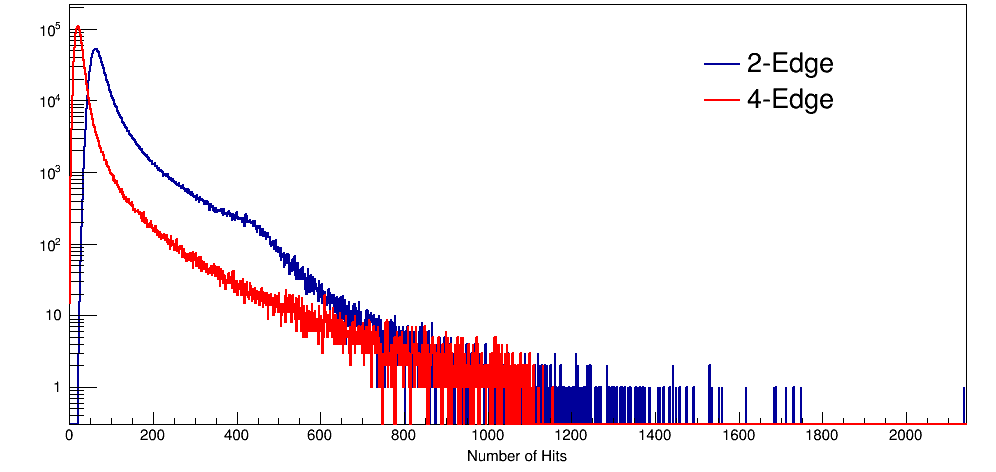 $10^5$
$10^4$
$10^3$
$10^2$
10
1

2-Edge
4-Edge

0
200
400
600
800
1000
1200
1400
1600
1800
2000

Number of Hits